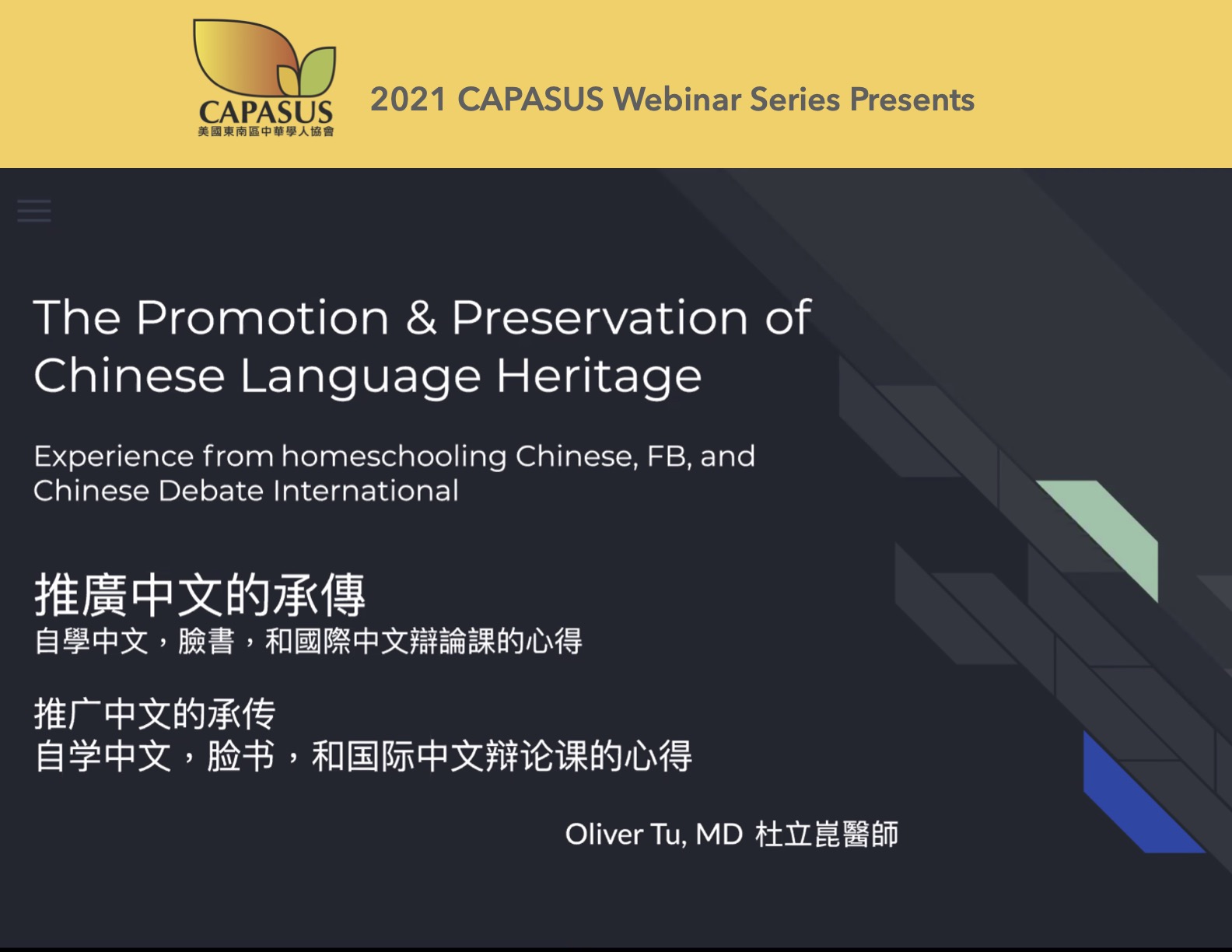 CAPASUS
美國東南區中華學人協會

2021 CAPASUS Webinar Series Presents

The Promotion & Preservation of Chinese Language Heritage

Experience from homeschooling Chinese, FB, and Chinese Debate International

推廣中文的承傳
自學中文，臉書，和國際中文辯論課的心得

推广中文的承传
自学中文，脸书，和国际中文辩论课的心得

Oliver Tu, MD 杜立崑醫師